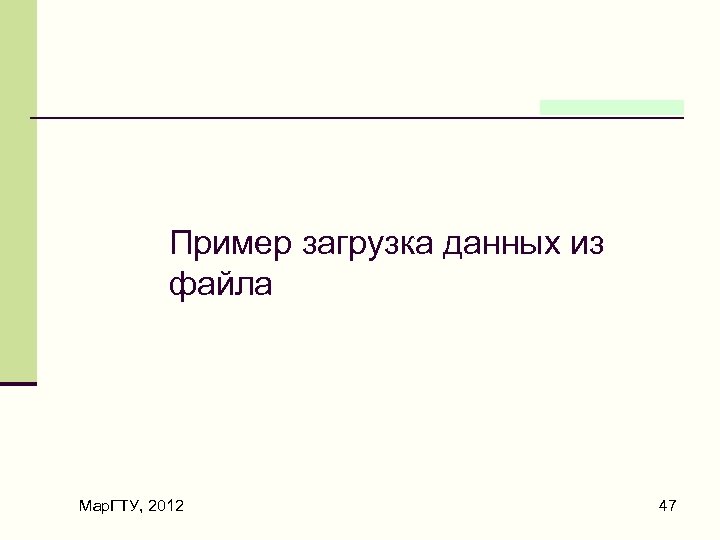 Пример загрузка данных из файла

МарГТУ, 2012

47